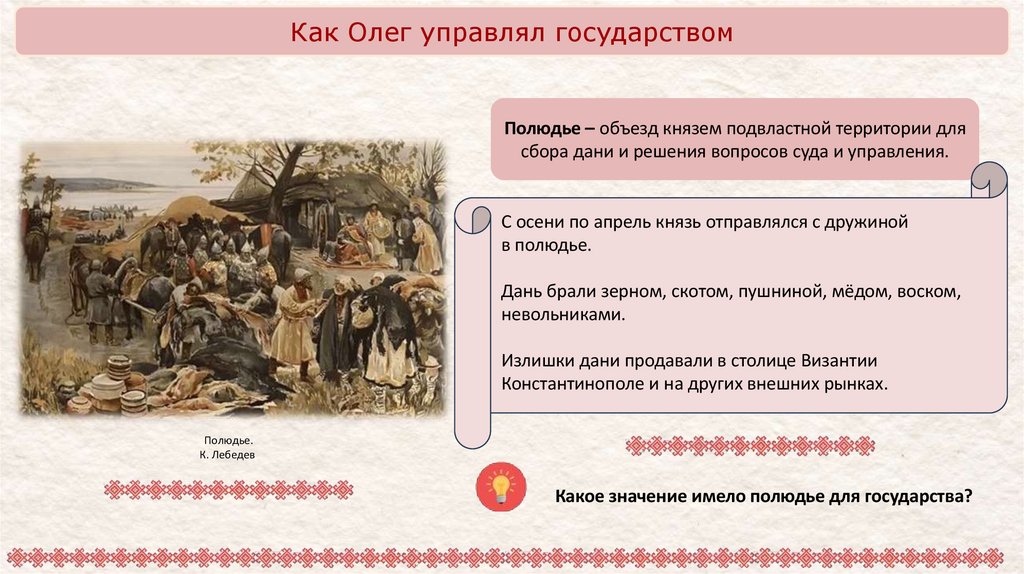 Как Олег управлял государством

Полюдье – объезд князем подвластной территории для сбора дани и решения вопросов суда и управления.

С осени по апрель князь отправлялся с дружиной в полюдье.

Дань брали зерном, скотом, пушниной, мёдом, воском, невольниками.

Излишки дани продавали в столице Византии Константинополе и на других внешних рынках.

Полюдье.
К. Лебедев

Какое значение имело полюдье для государства?